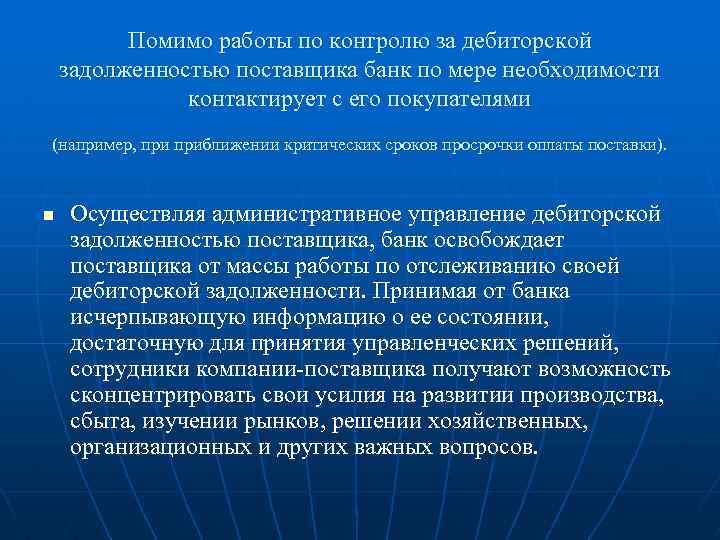 Помимо работы по контролю за дебиторской задолженностью поставщика банк по мере необходимости контактирует с его покупателями

(например, при приближении критических сроков просрочки оплаты поставки).

■ Осуществляя административное управление дебиторской задолженностью поставщика, банк освобождает поставщика от массы работы по отслеживанию своей дебиторской задолженности. Принимая от банка исчерпывающую информацию о ее состоянии, достаточную для принятия управленческих решений, сотрудники компании-поставщика получают возможность сконцентрировать свои усилия на развитии производства, сбыта, изучении рынков, решении хозяйственных, организационных и других важных вопросов.